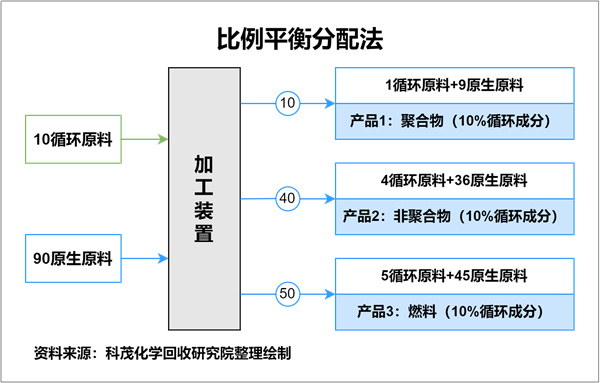 比例平衡分配法

10循环原料

90原生原料

加工装置

10

40

50

1循环原料+9原生原料
产品1：聚合物（10%循环成分）

4循环原料+36原生原料
产品2：非聚合物（10%循环成分）

5循环原料+45原生原料
产品3：燃料（10%循环成分）

资料来源：科茂化学回收研究院整理绘制